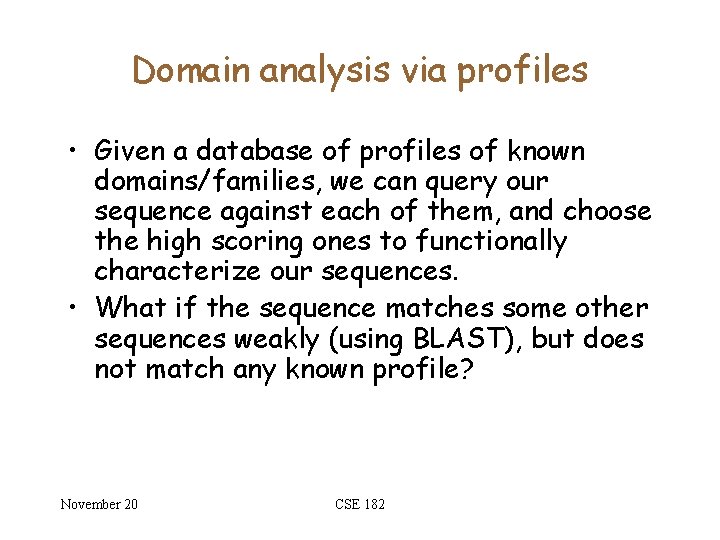 Domain analysis via profiles

• Given a database of profiles of known domains/families, we can query our sequence against each of them, and choose the high scoring ones to functionally characterize our sequences.

• What if the sequence matches some other sequences weakly (using BLAST), but does not match any known profile?

November 20

CSE 182